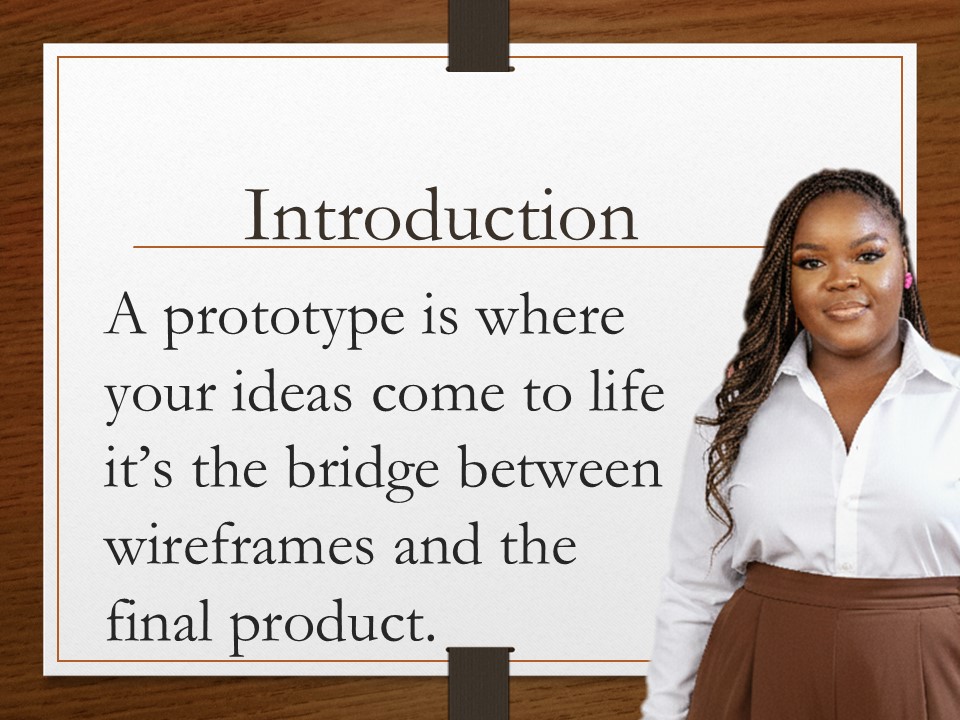 Introduction

A prototype is where your ideas come to life it’s the bridge between wireframes and the final product.